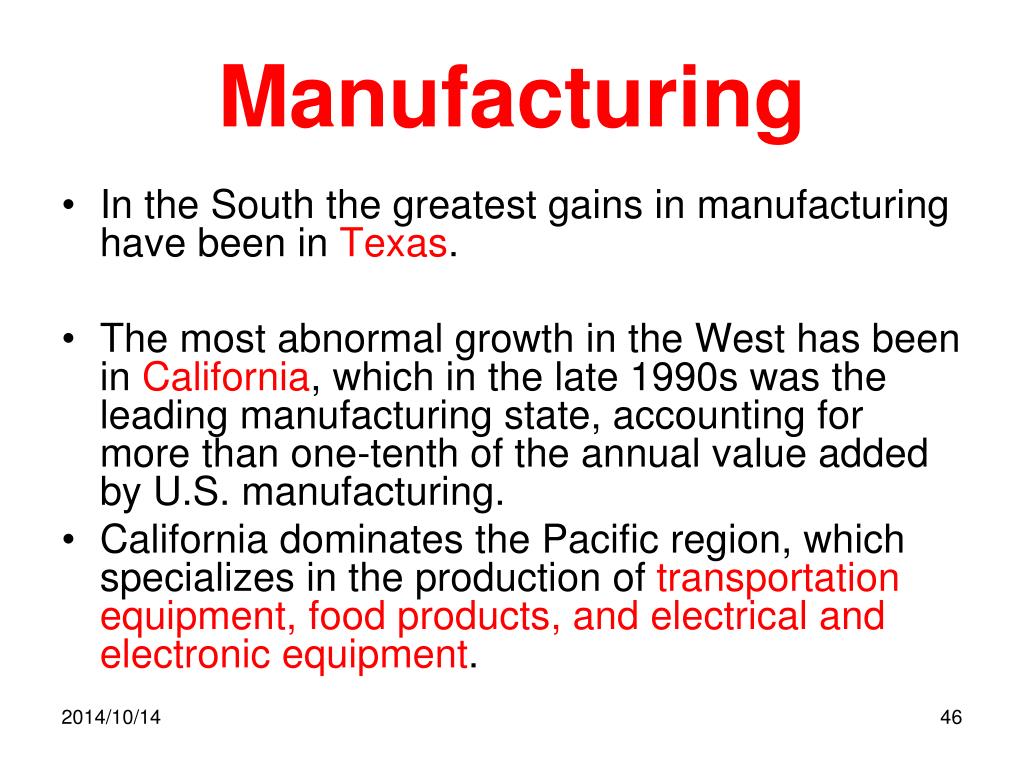 Manufacturing

• In the South the greatest gains in manufacturing have been in Texas.

• The most abnormal growth in the West has been in California, which in the late 1990s was the leading manufacturing state, accounting for more than one-tenth of the annual value added by U.S. manufacturing.
• California dominates the Pacific region, which specializes in the production of transportation equipment, food products, and electrical and electronic equipment.

2014/10/14

46